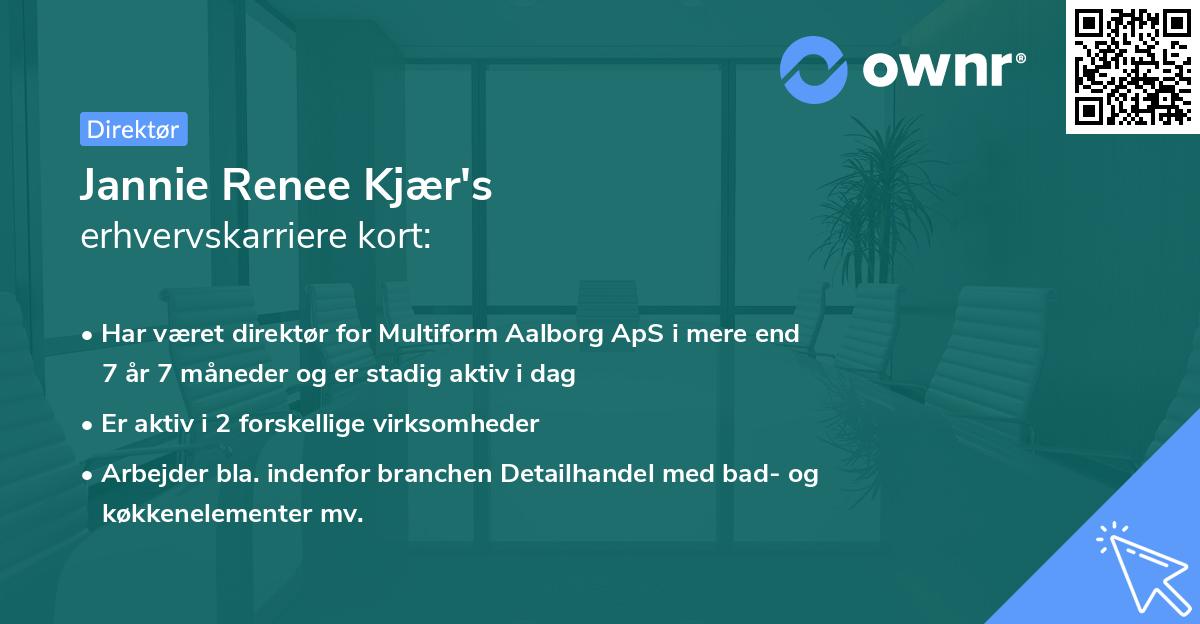 ownr®

Direktør

Jannie Renee Kjær's
erhvervskarriere kort:

• Har været direktør for Multiform Aalborg ApS i mere end 7 år 7 måneder og er stadig aktiv i dag

• Er aktiv i 2 forskellige virksomheder

• Arbejder bla. indenfor branchen Detailhandel med bad- og køkkenelementer mv.